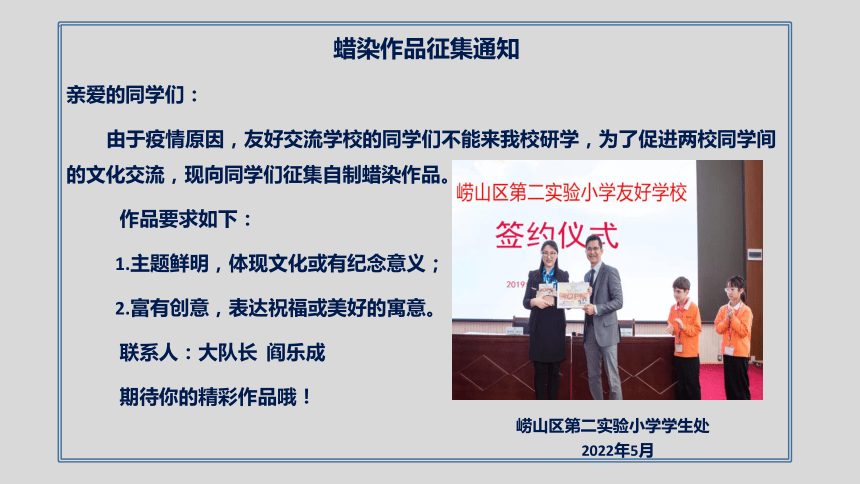 蜡染作品征集通知

亲爱的同学们：

由于疫情原因，友好交流学校的同学们不能来我校研学，为了促进两校同学间的文化交流，现向同学们征集自制蜡染作品。

作品要求如下：

1.主题鲜明，体现文化或有纪念意义；

2.富有创意，表达祝福或美好的寓意。

联系人：大队长 阎乐成

期待你的精彩作品哦！

崂山区第二实验小学友好学校

签约仪式

2019

崂山区第二实验小学学生处
2022年5月